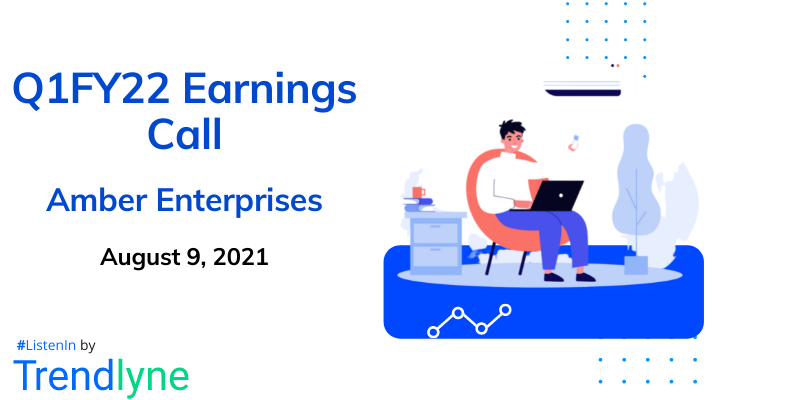 Q1FY22 Earnings Call

Amber Enterprises

August 9, 2021

#ListenIn by

Trendlyne